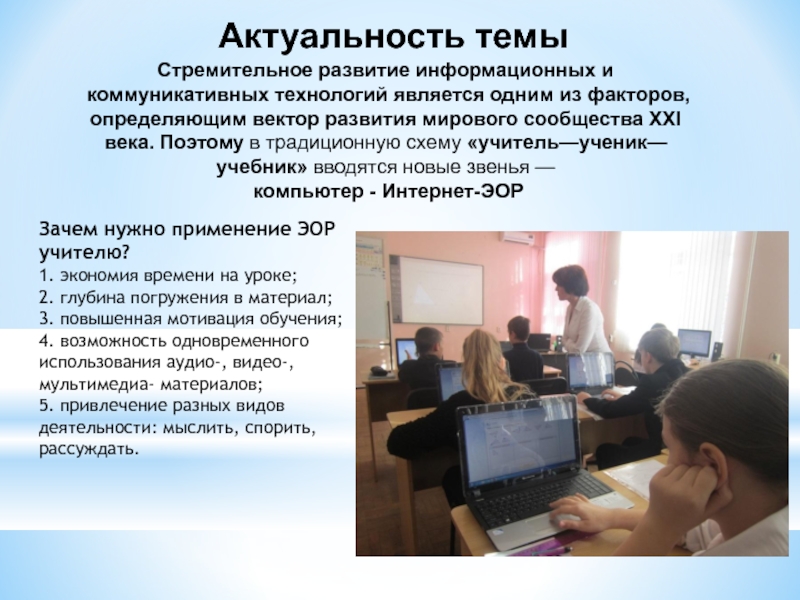 Актуальность темы

Стремительное развитие информационных и коммуникативных технологий является одним из факторов, определяющим вектор развития мирового сообщества XXI века. Поэтому в традиционную схему «учитель—ученик—учебник» вводятся новые звенья — компьютер - Интернет-ЭОР

Зачем нужно применение ЭОР учителю?
1. экономия времени на уроке;
2. глубина погружения в материал;
3. повышенная мотивация обучения;
4. возможность одновременного использования аудио-, видео-, мультимедиа- материалов;
5. привлечение разных видов деятельности: мыслить, спорить, рассуждать.